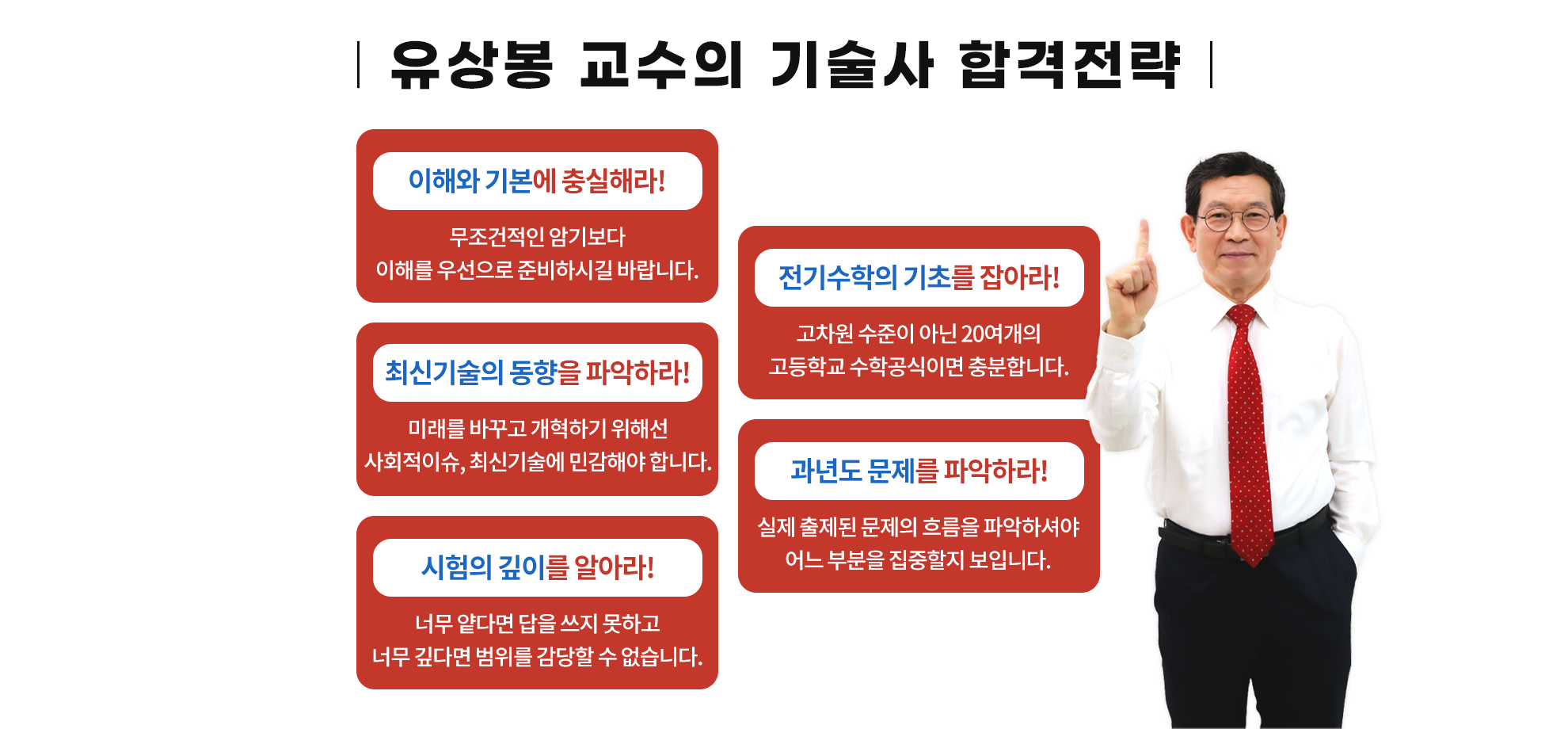 유상봉 교수의 기술사 합격전략

이해와 기본에 충실해라!

무조건적인 암기보다
이해를 우선으로 준비하시길 바랍니다.

최신기술의 동향을 파악하라!

미래를 바꾸고 개혁하기 위해선
사회적이슈, 최신기술에 민감해야 합니다.

시험의 깊이를 알아라!

너무 얕다면 답을 쓰지 못하고
너무 깊다면 범위를 감당할 수 없습니다.

전기수학의 기초를 잡아라!

고차원 수준이 아닌 20여개의
고등학교 수학공식이면 충분합니다.

과년도 문제를 파악하라!

실제 출제된 문제의 흐름을 파악하셔야
어느 부분을 집중할지 보입니다.